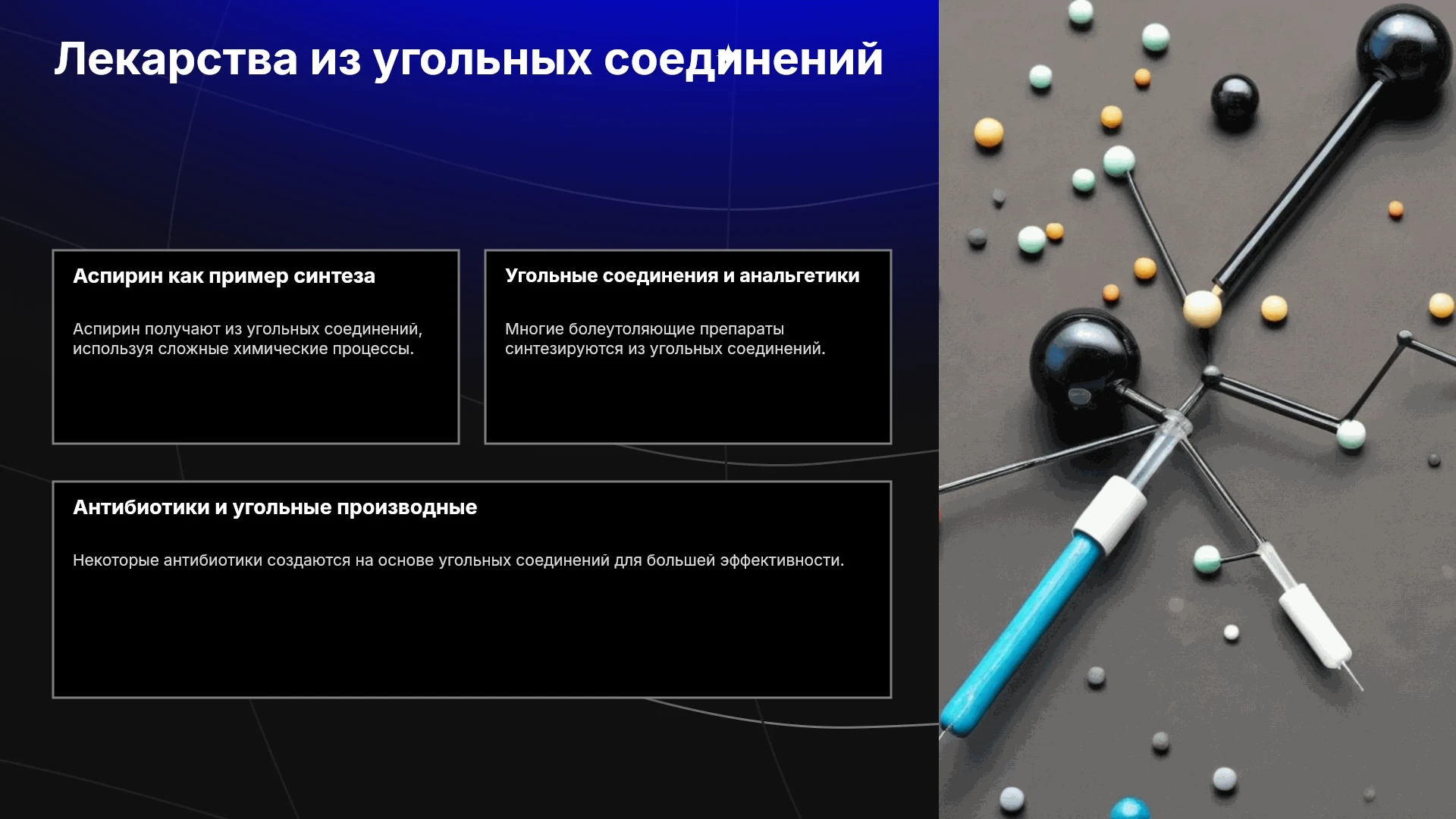 Лекарства из угольных соединений

Аспирин как пример синтеза

Аспирин получают из угольных соединений, используя сложные химические процессы.

Угольные соединения и анальгетики

Многие болеутоляющие препараты синтезируются из угольных соединений.

Антибиотики и угольные производные

Некоторые антибиотики создаются на основе угольных соединений для большей эффективности.